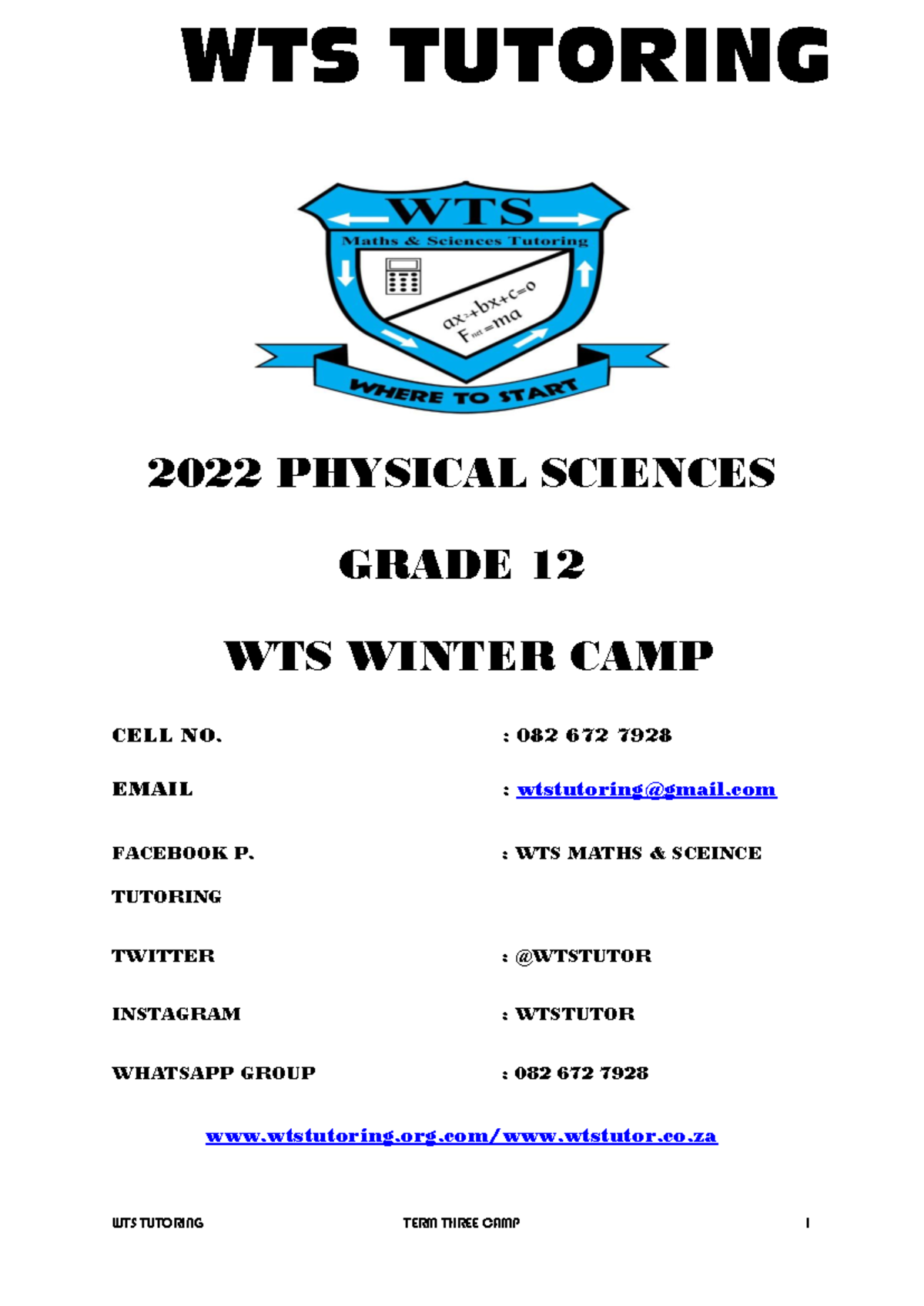 WTS TUTORING

WTS
Maths & Sciences Tutoring
$ax^2+bx+c=0$
$F_{net}=ma$
WHERE TO START

2022 PHYSICAL SCIENCES

GRADE 12

WTS WINTER CAMP

CELL NO. : 082 672 7928

EMAIL : wtstutoring@gmail.com

FACEBOOK P. : WTS MATHS & SCEINCE TUTORING

TWITTER : @WTSTUTOR

INSTAGRAM : WTSTUTOR

WHATSAPP GROUP : 082 672 7928

www.wtstutoring.org.com/www.wtstutor.co.za

WTS TUTORING TERM THREE CAMP 1